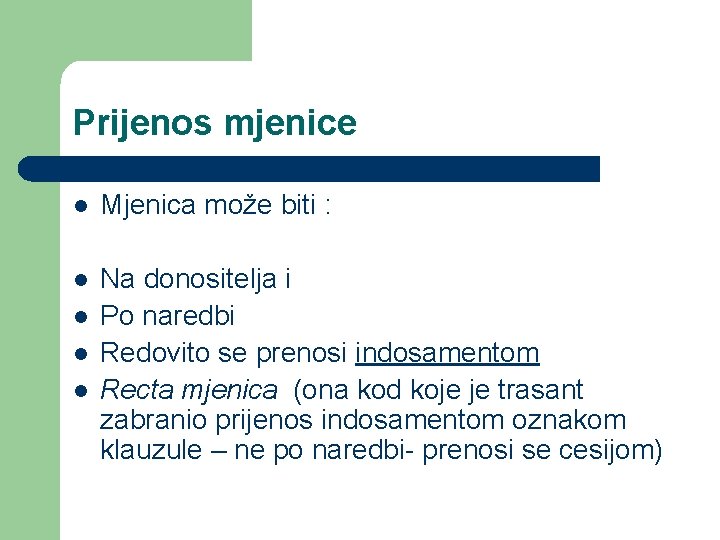 Prijenos mjenice

• Mjenica može biti :

• Na donositelja i
• Po naredbi
• Redovito se prenosi indosamentom
• Recta mjenica (ona kod koje je trasant zabranio prijenos indosamentom oznakom klauzule – ne po naredbi- prenosi se cesijom)